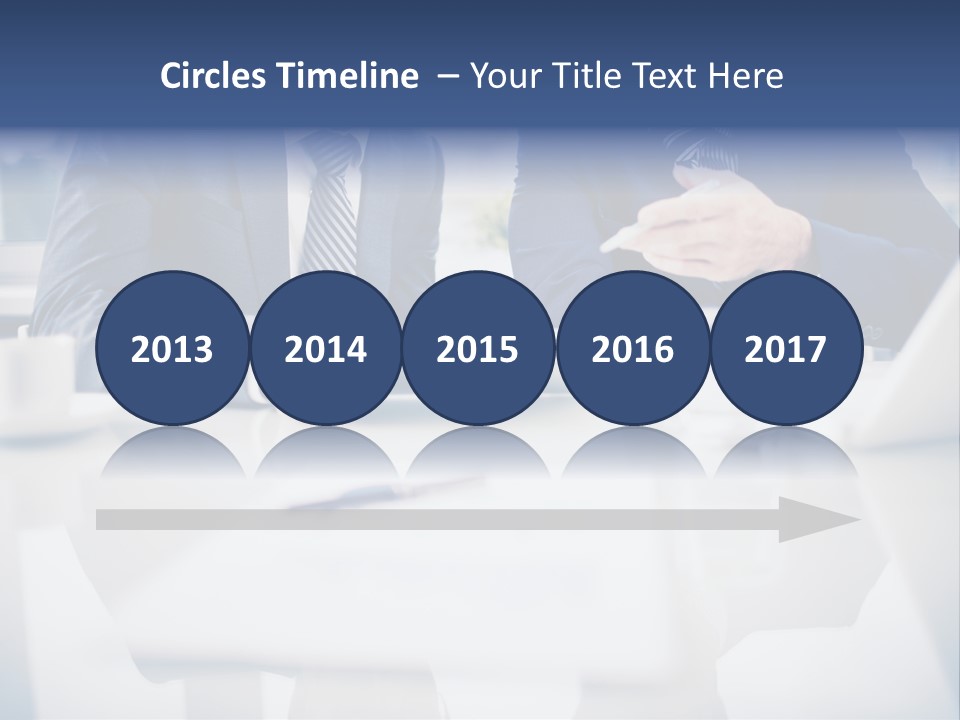 Circles Timeline – Your Title Text Here

2013

2014

2015

2016

2017